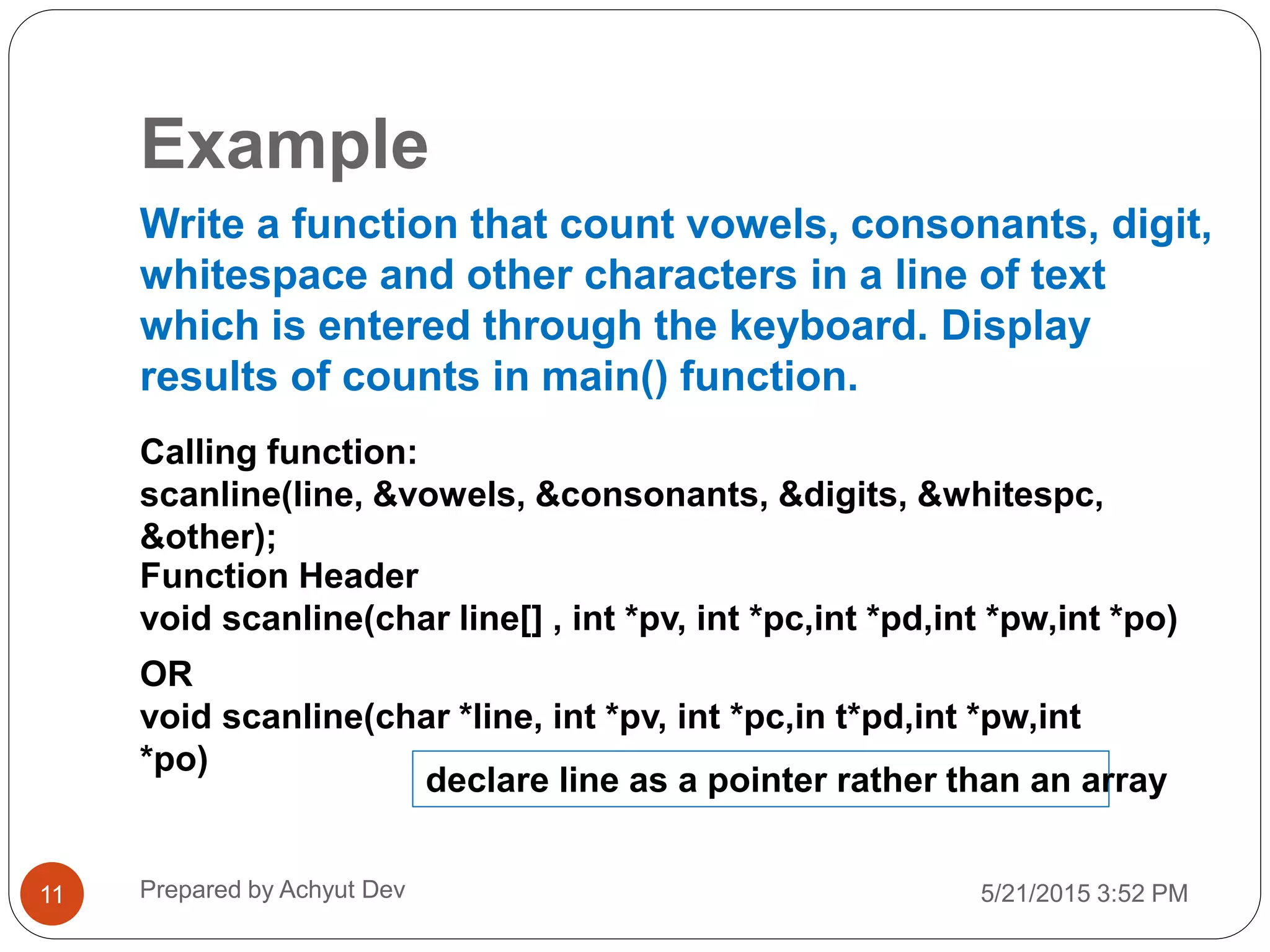 Example

Write a function that count vowels, consonants, digit, whitespace and other characters in a line of text which is entered through the keyboard. Display results of counts in main() function.

Calling function:
scanline(line, &vowels, &consonants, &digits, &whitespc, &other);
Function Header
void scanline(char line[] , int *pv, int *pc,int *pd,int *pw,int *po)

OR
void scanline(char *line, int *pv, int *pc,in t*pd,int *pw,int *po)

declare line as a pointer rather than an array

11

Prepared by Achyut Dev

5/21/2015 3:52 PM